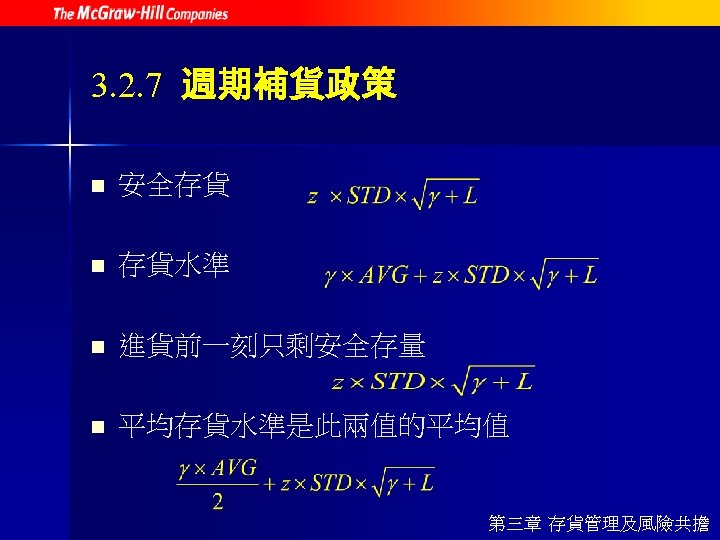 The McGraw-Hill Companies

3.2.7 週期補貨政策

■ 安全存貨 $z \times STD \times \sqrt{\gamma + L}$

■ 存貨水準 $\gamma \times AVG + z \times STD \times \sqrt{\gamma + L}$

■ 進貨前一刻只剩安全存量
$z \times STD \times \sqrt{\gamma + L}$

■ 平均存貨水準是此兩值的平均值
$\frac{\gamma \times AVG}{2} + z \times STD \times \sqrt{\gamma + L}$

第三章 存貨管理及風險共擔